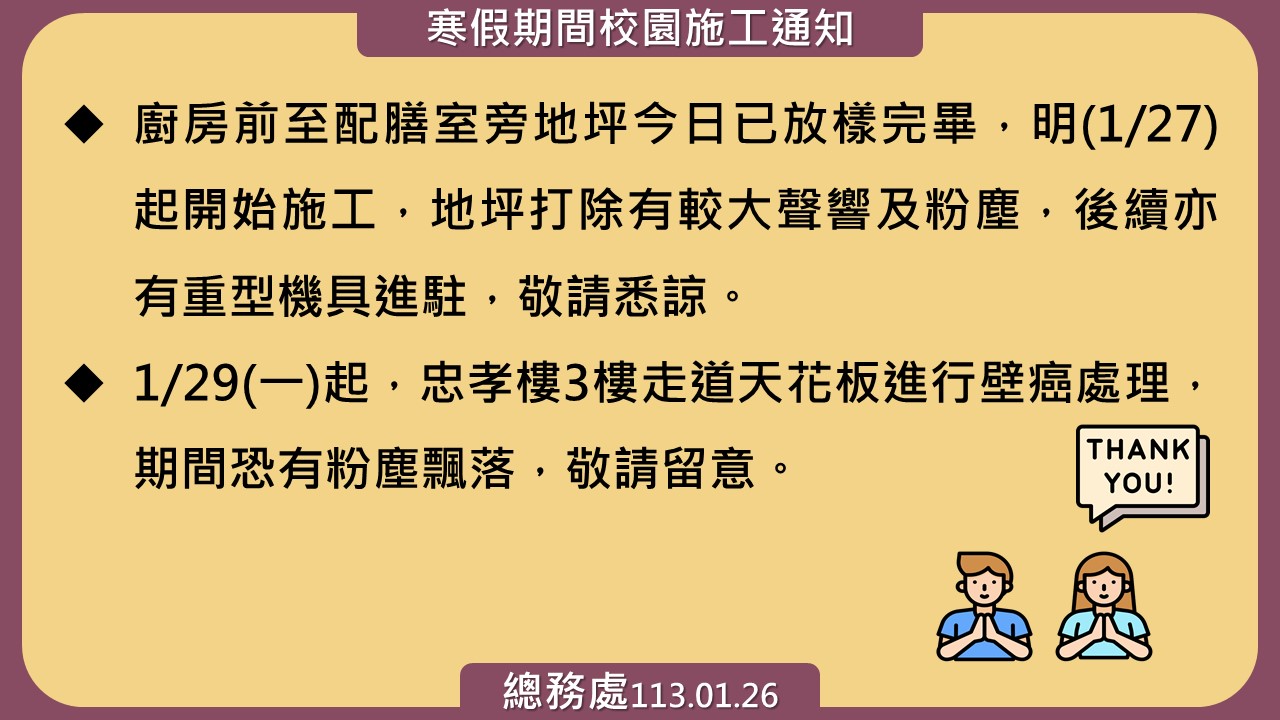 寒假期間校園施工通知

◆ 廚房前至配膳室旁地坪今日已放樣完畢，明(1/27)起開始施工，地坪打除有較大聲響及粉塵，後續亦有重型機具進駐，敬請悉諒。

◆ 1/29(一)起，忠孝樓3樓走道天花板進行壁癌處理，期間恐有粉塵飄落，敬請留意。

THANK YOU!

總務處113.01.26